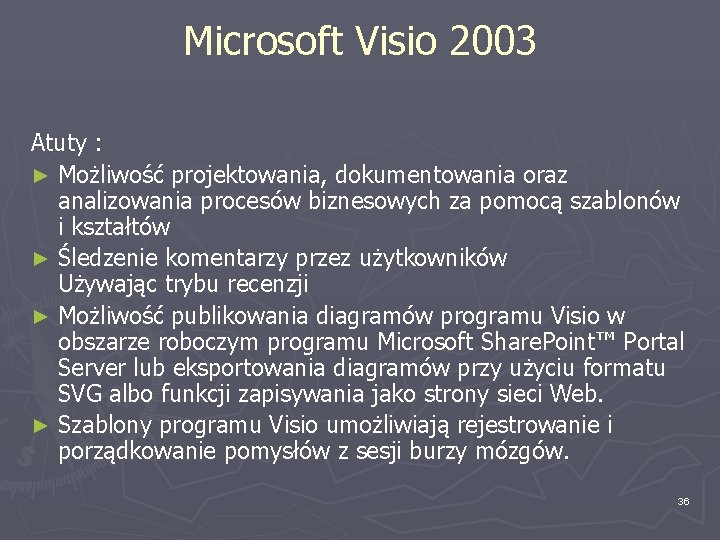 Microsoft Visio 2003

Atuty :

► Możliwość projektowania, dokumentowania oraz analizowania procesów biznesowych za pomocą szablonów i kształtów

► Śledzenie komentarzy przez użytkowników Używając trybu recenzji

► Możliwość publikowania diagramów programu Visio w obszarze roboczym programu Microsoft SharePoint™ Portal Server lub eksportowania diagramów przy użyciu formatu SVG albo funkcji zapisywania jako strony sieci Web.

► Szablony programu Visio umożliwiają rejestrowanie i porządkowanie pomysłów z sesji burzy mózgów.

36